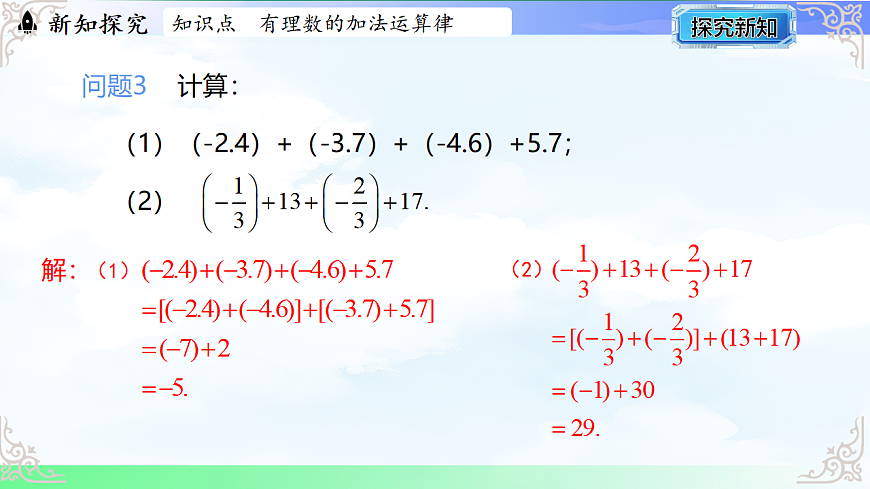 新知探究 知识点 有理数的加法运算律

探究新知

问题3 计算：

(1) (-2.4) + (-3.7) + (-4.6) +5.7;

(2) $\left(-\frac{1}{3}\right)+13+\left(-\frac{2}{3}\right)+17.$

解：（1）$(-2.4)+(-3.7)+(-4.6)+5.7$

$=[(-2.4)+(-4.6)]+[(-3.7)+5.7]$

$=(-7)+2$

$=-5.$

（2）$(-\frac{1}{3})+13+(-\frac{2}{3})+17$

$=[(-\frac{1}{3})+(-\frac{2}{3})]+(13+17)$

$=(-1)+30$

$=29.$